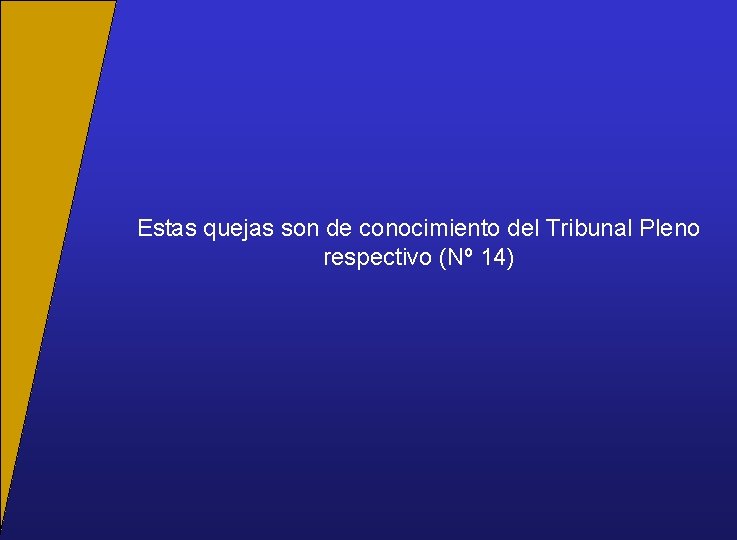 Estas quejas son de conocimiento del Tribunal Pleno respectivo (Nº 14)